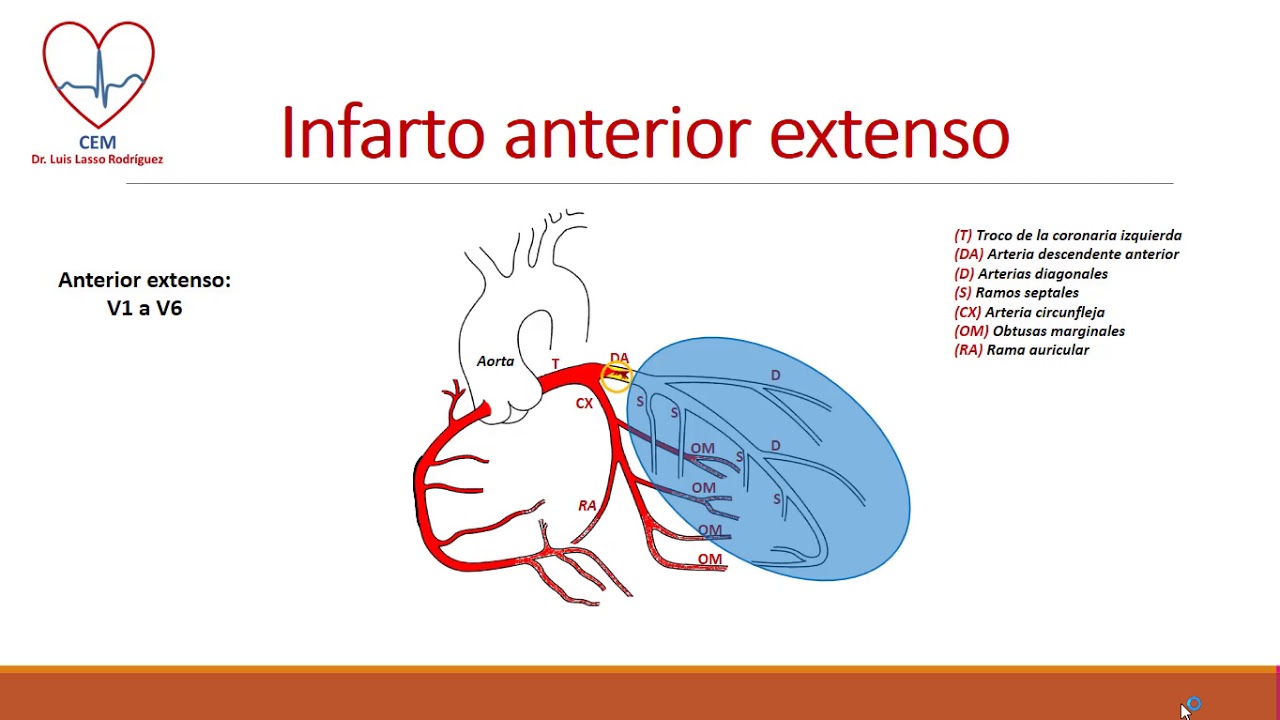 CEM
Dr. Luis Lasso Rodríguez

Infarto anterior extenso

Anterior extenso:
V1 a V6

Aorta
T
DA
CX
S
S
D
OM
S
D
OM
S
RA
OM
OM

(T) Troco de la coronaria izquierda
(DA) Arteria descendente anterior
(D) Arterias diagonales
(S) Ramos septales
(CX) Arteria circunfleja
(OM) Obtusas marginales
(RA) Rama auricular